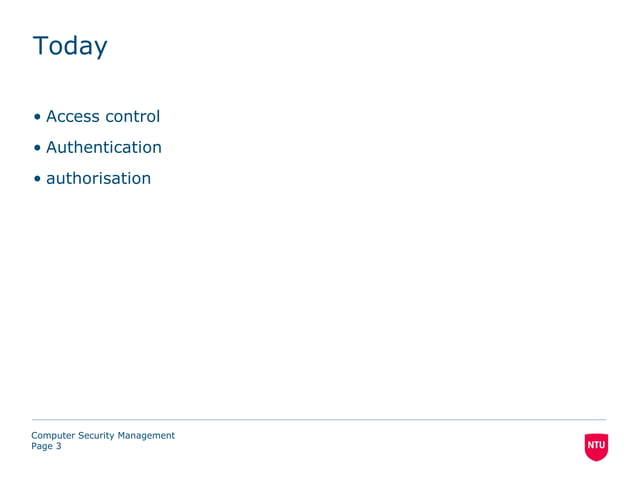 Today

• Access control
• Authentication
• authorisation

Computer Security Management
Page 3

NTU